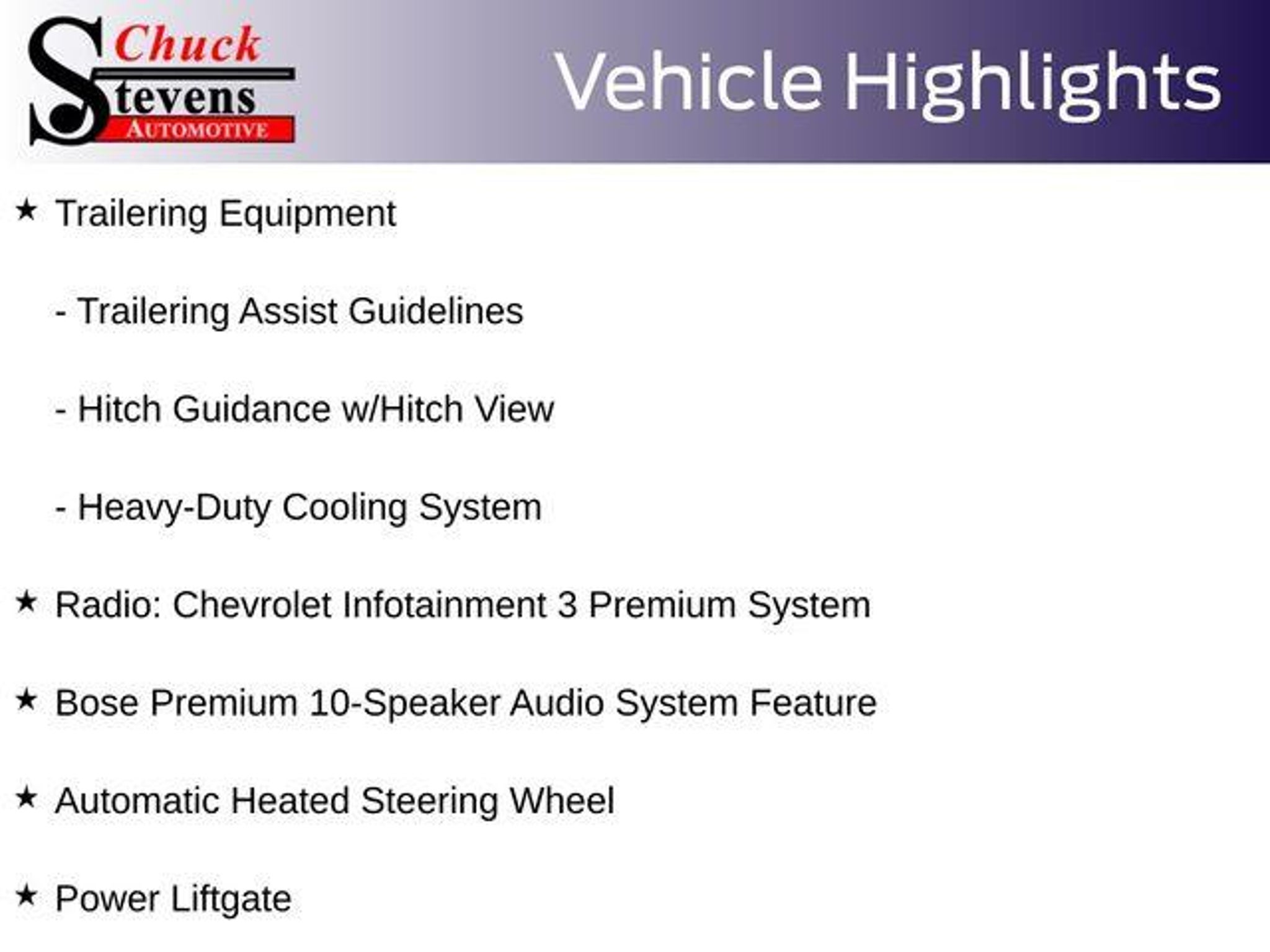 Chuck Stevens AUTOMOTIVE

Vehicle Highlights

★ Trailering Equipment

- Trailering Assist Guidelines

- Hitch Guidance w/Hitch View

- Heavy-Duty Cooling System

★ Radio: Chevrolet Infotainment 3 Premium System

★ Bose Premium 10-Speaker Audio System Feature

★ Automatic Heated Steering Wheel

★ Power Liftgate